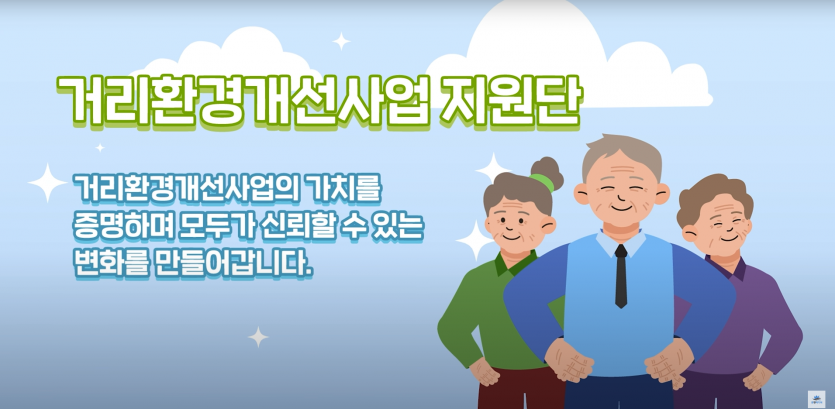 거리환경개선사업 지원단

거리환경개선사업의 가치를 증명하며 모두가 신뢰할 수 있는 변화를 만들어갑니다.